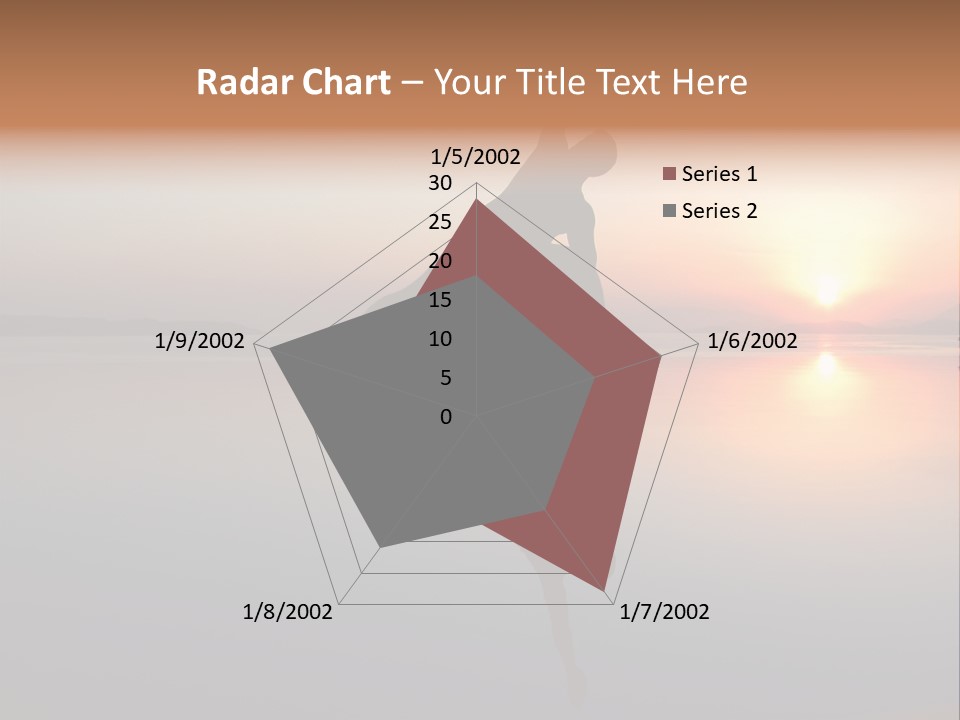 Radar Chart – Your Title Text Here

1/5/2002
30
25
20
15
10
5
0
1/6/2002
1/7/2002
1/8/2002
1/9/2002

Series 1
Series 2